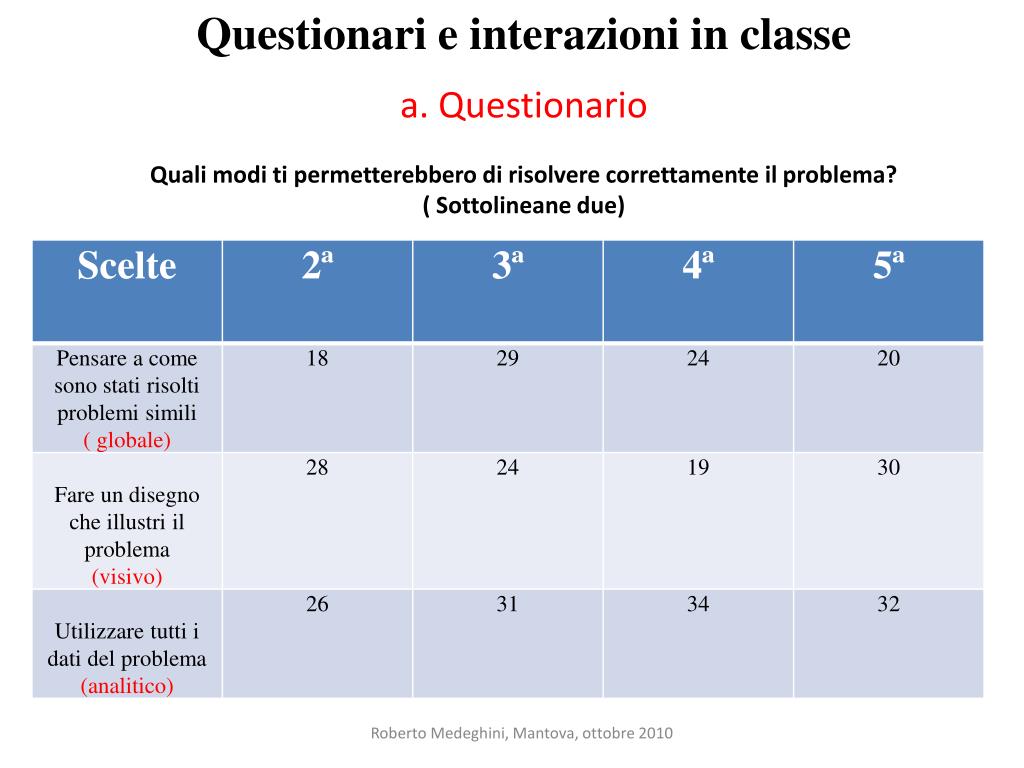 Questionari e interazioni in classe

a. Questionario

Quali modi ti permetterebbero di risolvere correttamente il problema? ( Sottolineane due)

| Scelte | 2ª | 3ª | 4ª | 5ª |
|---|---|---|---|---|
| Pensare a come sono stati risolti problemi simili ( globale) | 18 | 29 | 24 | 20 |
| Fare un disegno che illustri il problema (visivo) | 28 | 24 | 19 | 30 |
| Utilizzare tutti i dati del problema (analitico) | 26 | 31 | 34 | 32 |

Roberto Medeghini, Mantova, ottobre 2010